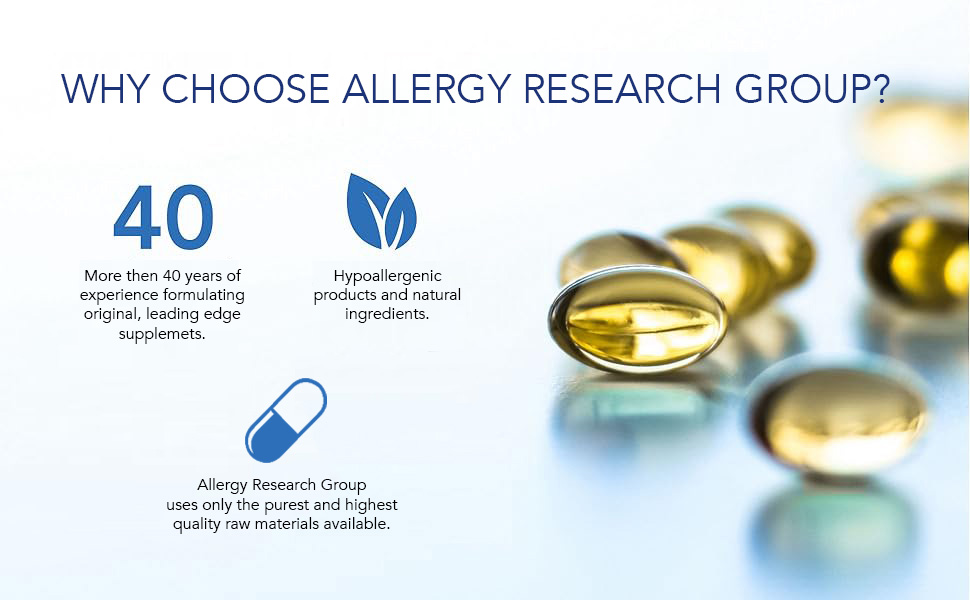 WHY CHOOSE ALLERGY RESEARCH GROUP?

40

More then 40 years of experience formulating original, leading edge supplemets.

Hypoallergenic products and natural ingredients.

Allergy Research Group uses only the purest and highest quality raw materials available.